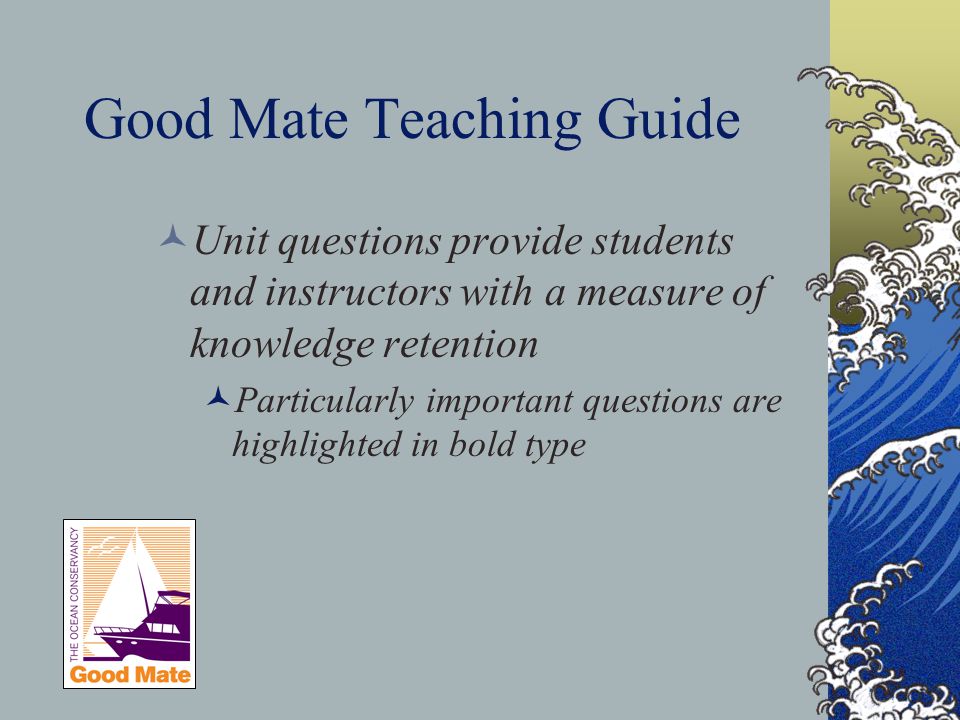 Good Mate Teaching Guide

Unit questions provide students and instructors with a measure of knowledge retention

Particularly important questions are highlighted in bold type

THE OCEAN CONSERVANCY
Good Mate